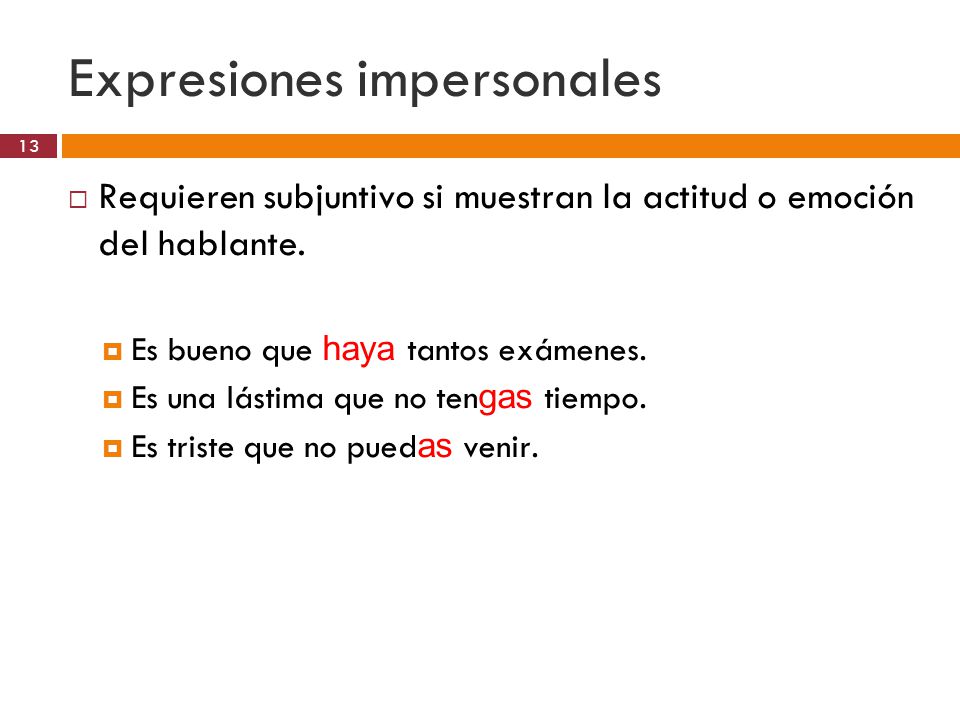 Expresiones impersonales

13

Requieren subjuntivo si muestran la actitud o emoción del hablante.

Es bueno que haya tantos exámenes.
Es una lástima que no tengas tiempo.
Es triste que no puedas venir.